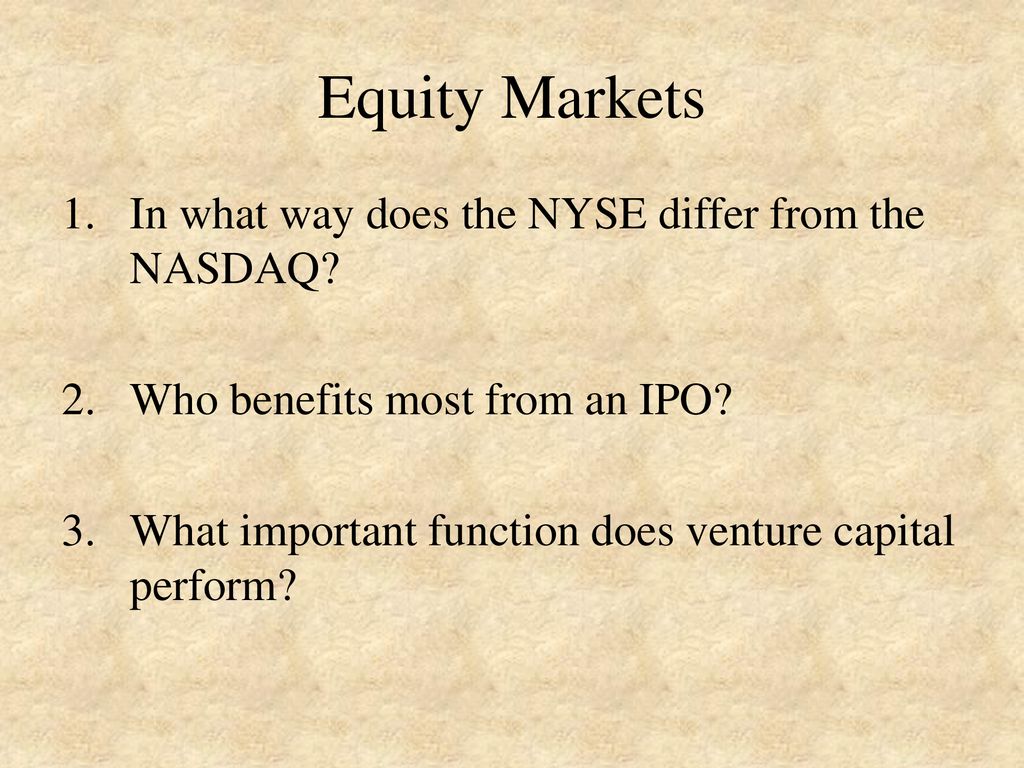 Equity Markets

1. In what way does the NYSE differ from the NASDAQ?

2. Who benefits most from an IPO?

3. What important function does venture capital perform?